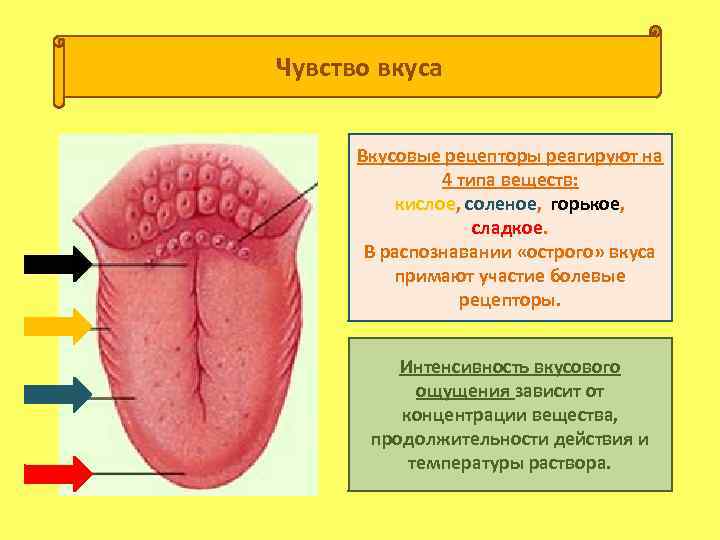 Чувство вкуса

Вкусовые рецепторы реагируют на 4 типа веществ:
кислое, соленое, горькое, сладкое.
В распознавании «острого» вкуса примают участие болевые рецепторы.

Интенсивность вкусового ощущения зависит от концентрации вещества, продолжительности действия и температуры раствора.